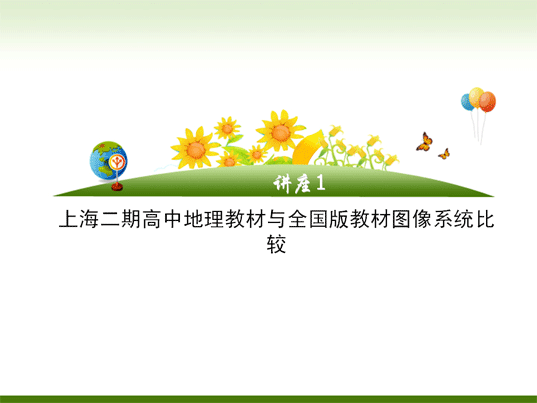 讲座1

上海二期高中地理教材与全国版教材图像系统比较